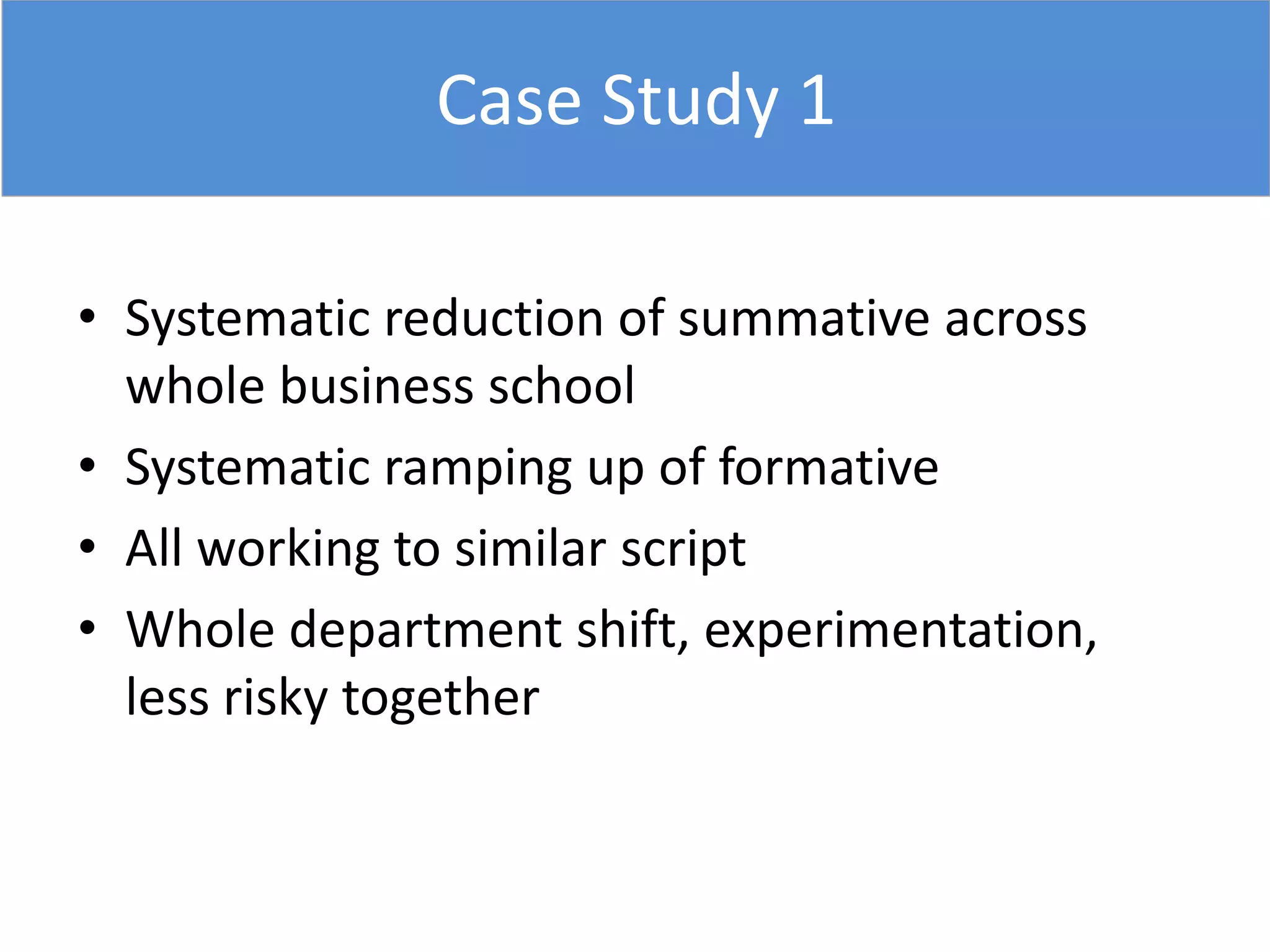 Case Study 1

• Systematic reduction of summative across whole business school
• Systematic ramping up of formative
• All working to similar script
• Whole department shift, experimentation, less risky together